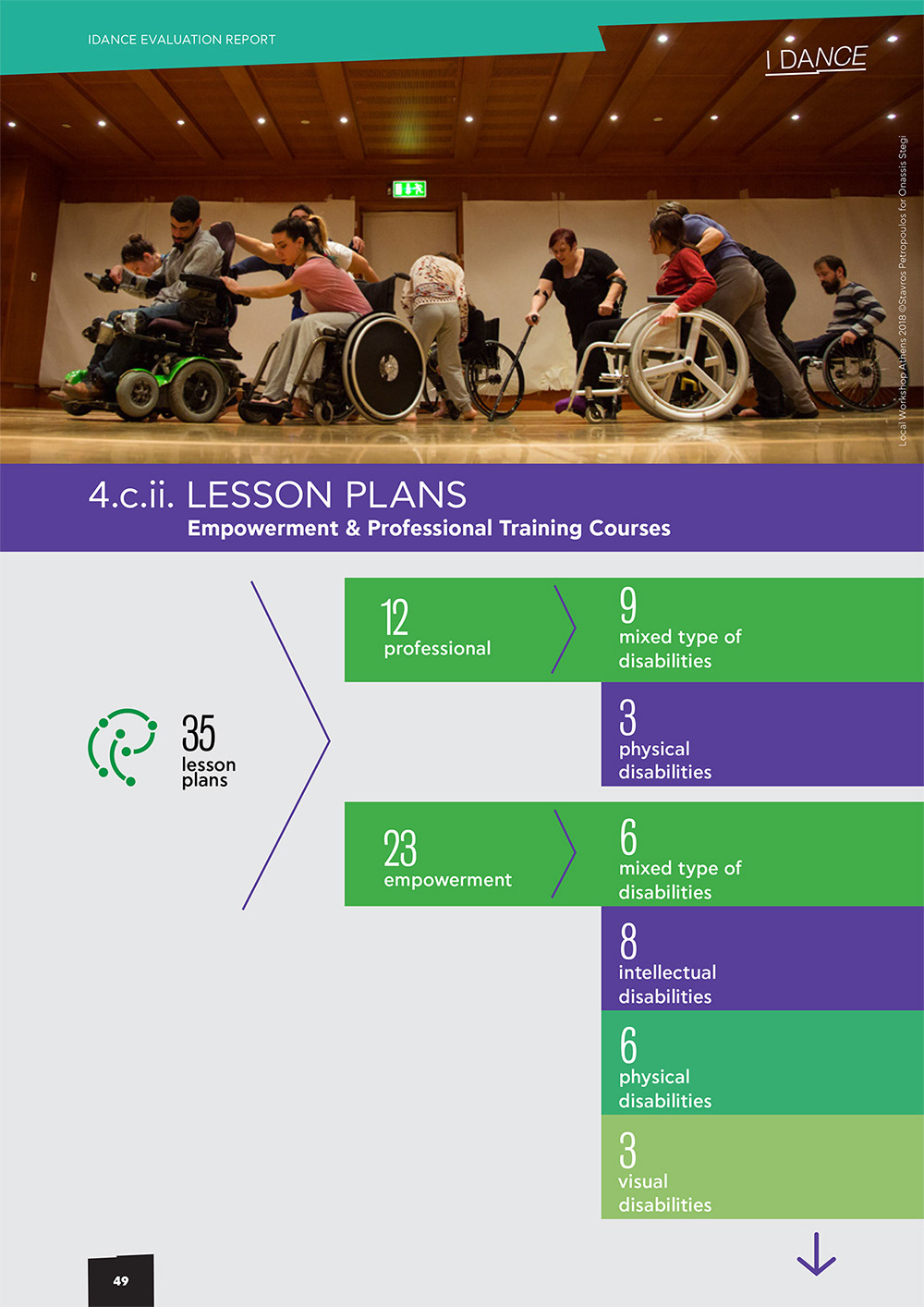 IDANCE EVALUATION REPORT

I DANCE

Local Workshop Athens 2018 ©Stavros Petropoulos for Onassis Stegi

4.c.ii. LESSON PLANS
Empowerment & Professional Training Courses

35 lesson plans

12 professional

9 mixed type of disabilities

3 physical disabilities

23 empowerment

6 mixed type of disabilities

8 intellectual disabilities

6 physical disabilities

3 visual disabilities

49